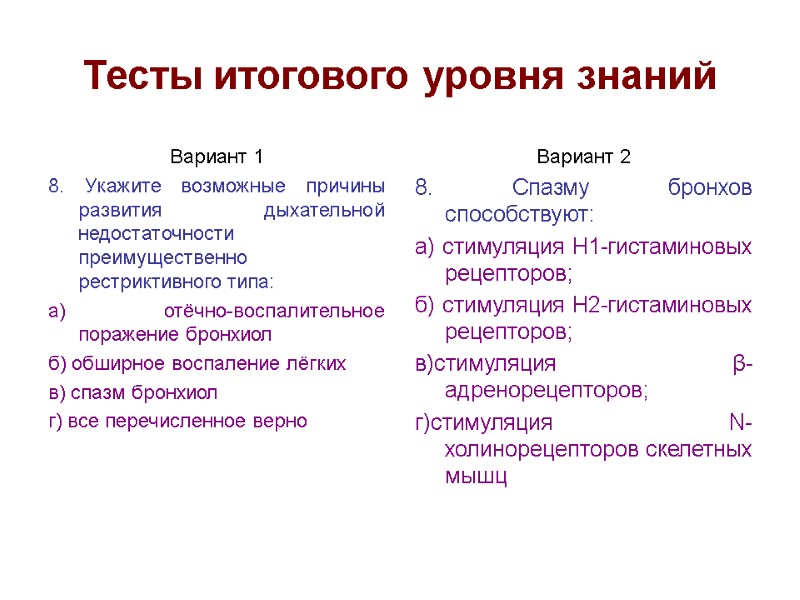 Тесты итогового уровня знаний

Вариант 1

8. Укажите возможные причины развития дыхательной недостаточности преимущественно рестриктивного типа:

а) отёчно-воспалительное поражение бронхиол

б) обширное воспаление лёгких

в) спазм бронхиол

г) все перечисленное верно

Вариант 2

8. Спазму бронхов способствуют:

а) стимуляция Н1-гистаминовых рецепторов;

б) стимуляция Н2-гистаминовых рецепторов;

в)стимуляция β-адренорецепторов;

г)стимуляция N-холинорецепторов скелетных мышц